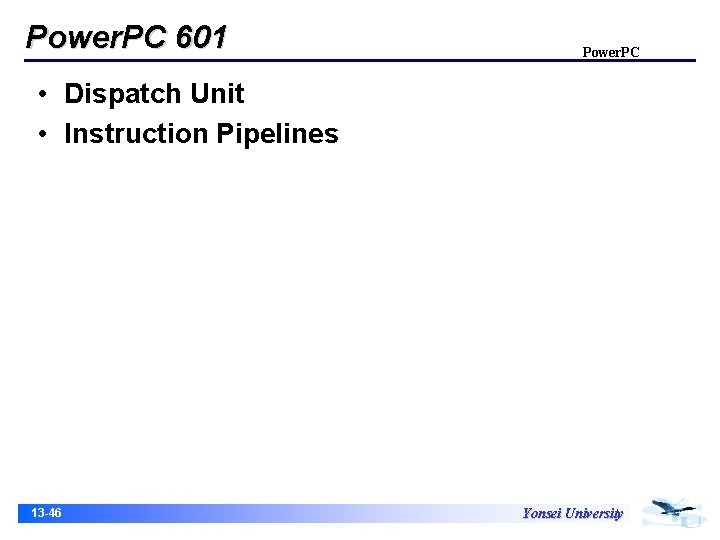 PowerPC 601

PowerPC

• Dispatch Unit
• Instruction Pipelines

13-46

Yonsei University